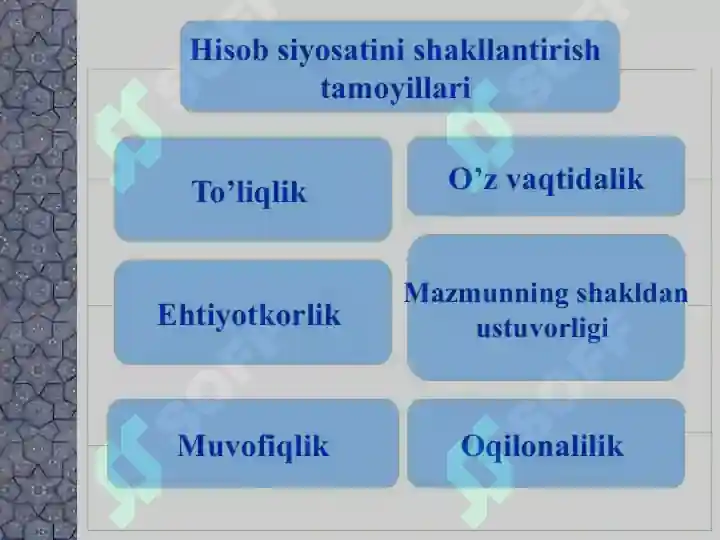 Hisob siyosatini shakllantirish tamoyillari

To’liqlik

O’z vaqtidalik

Ehtiyotkorlik

Mazmunning shakldan ustuvorligi

Muvofiqlik

Oqilonalilik